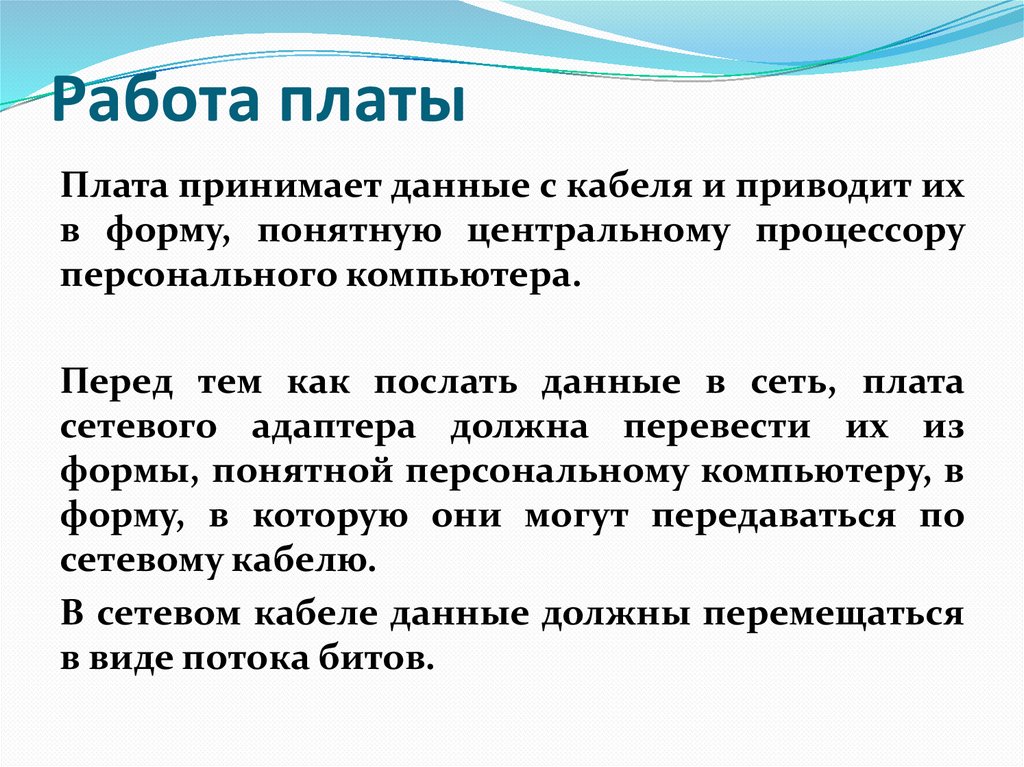 Работа платы

Плата принимает данные с кабеля и приводит их в форму, понятную центральному процессору персонального компьютера.

Перед тем как послать данные в сеть, плата сетевого адаптера должна перевести их из формы, понятной персональному компьютеру, в форму, в которую они могут передаваться по сетевому кабелю.

В сетевом кабеле данные должны перемещаться в виде потока битов.